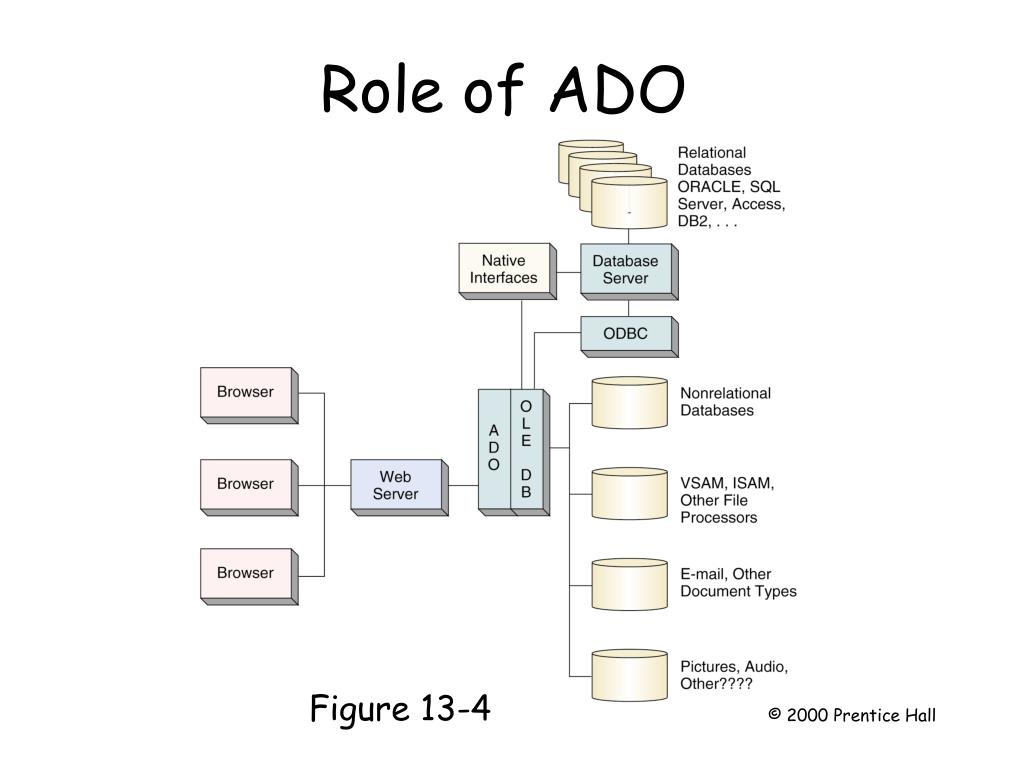 Role of ADO

Relational Databases ORACLE, SQL Server, Access, DB2, . . .

Native Interfaces

Database Server

ODBC

Browser

Browser

Browser

Web Server

ADO

OLE DB

Nonrelational Databases

VSAM, ISAM, Other File Processors

E-mail, Other Document Types

Pictures, Audio, Other????

Figure 13-4

© 2000 Prentice Hall